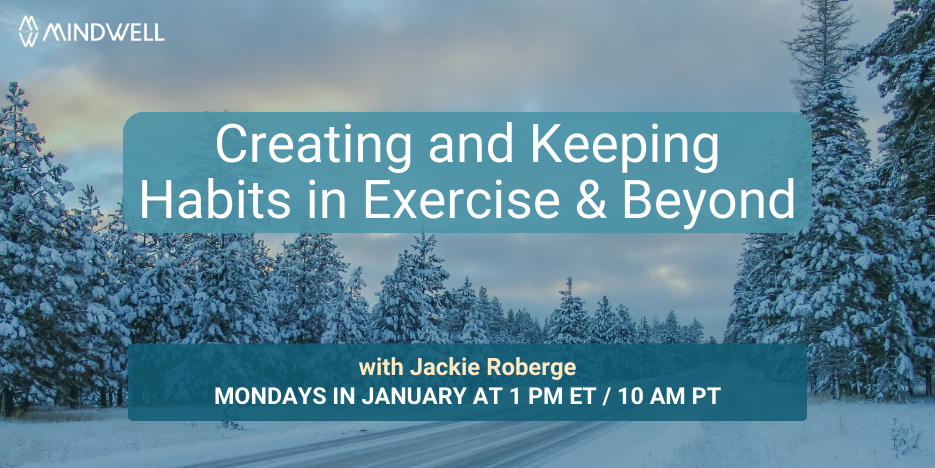 MINDWELL

Creating and Keeping Habits in Exercise & Beyond

with Jackie Roberge
MONDAYS IN JANUARY AT 1 PM ET / 10 AM PT